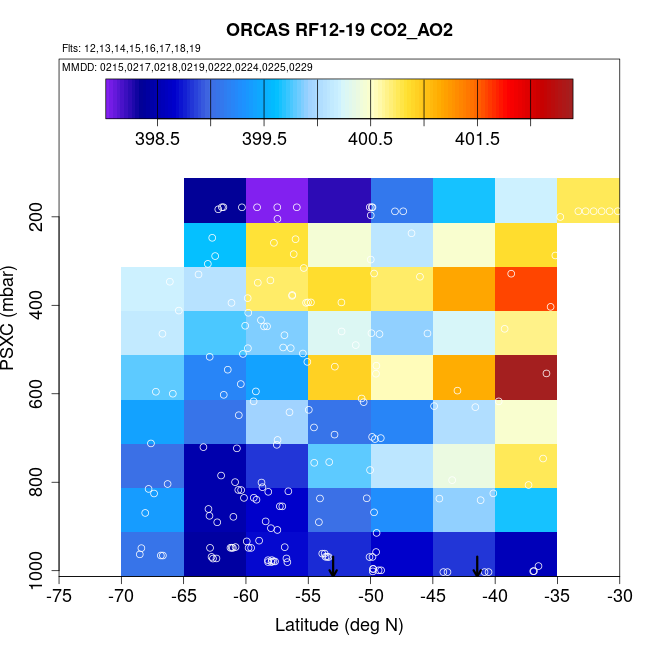 ORCAS RF12-19 CO2_AO2

Flts: 12,13,14,15,16,17,18,19

MMDD: 0215,0217,0218,0219,0222,0224,0225,0229

398.5
399.5
400.5
401.5

PSXC (mbar)

200
400
600
800
1000

-75
-70
-65
-60
-55
-50
-45
-40
-35
-30

Latitude (deg N)